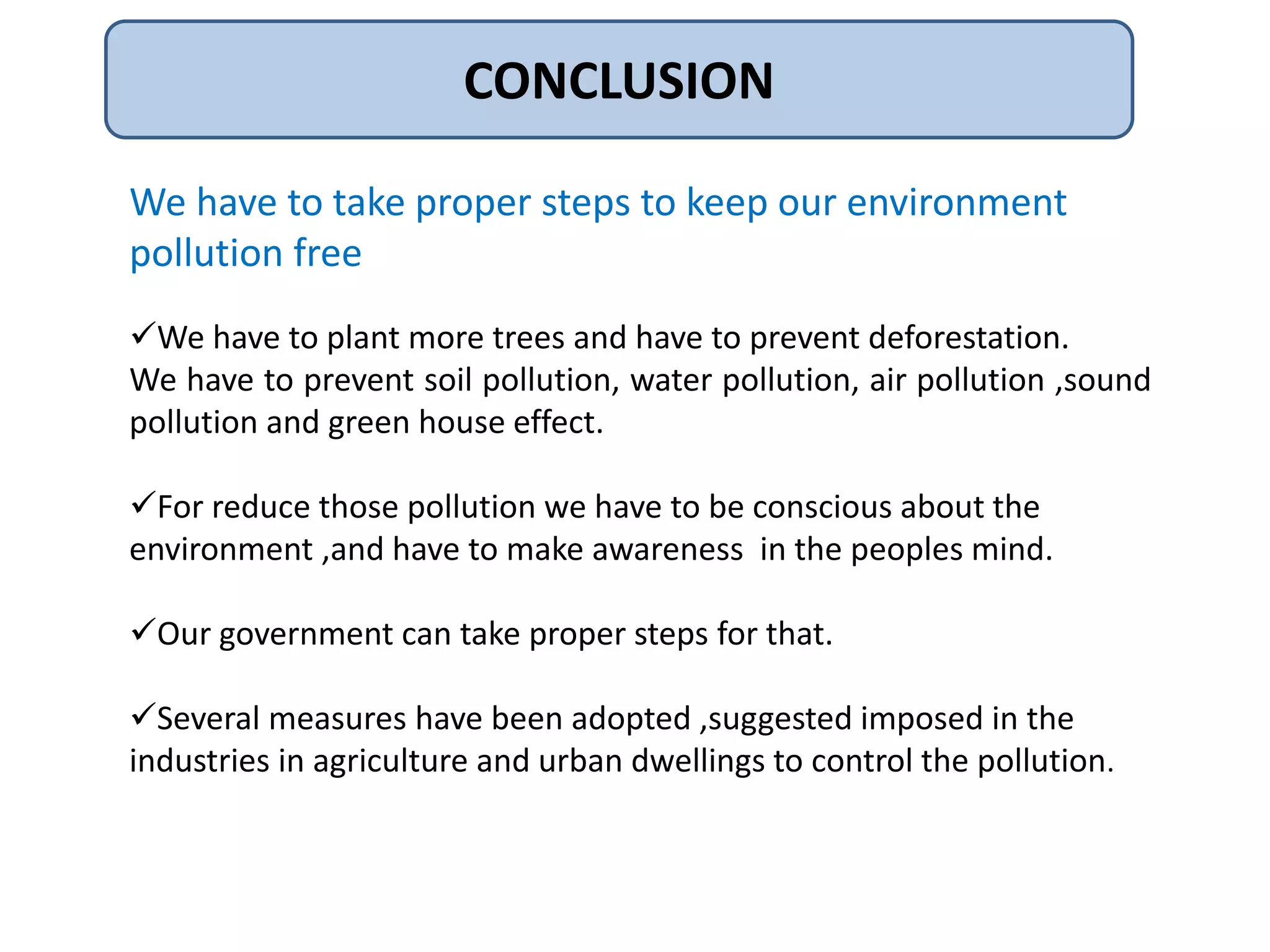 CONCLUSION

We have to take proper steps to keep our environment pollution free

✓We have to plant more trees and have to prevent deforestation. We have to prevent soil pollution, water pollution, air pollution ,sound pollution and green house effect.

✓For reduce those pollution we have to be conscious about the environment ,and have to make awareness in the peoples mind.

✓Our government can take proper steps for that.

✓Several measures have been adopted ,suggested imposed in the industries in agriculture and urban dwellings to control the pollution.